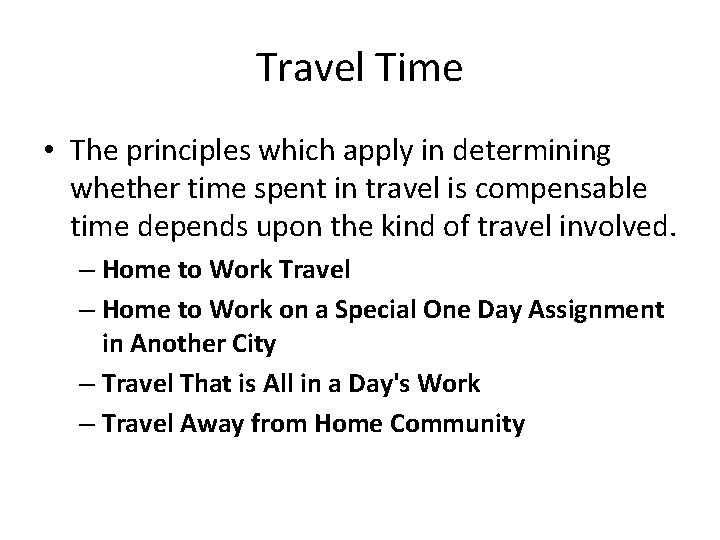 Travel Time

• The principles which apply in determining whether time spent in travel is compensable time depends upon the kind of travel involved.
– Home to Work Travel
– Home to Work on a Special One Day Assignment in Another City
– Travel That is All in a Day's Work
– Travel Away from Home Community